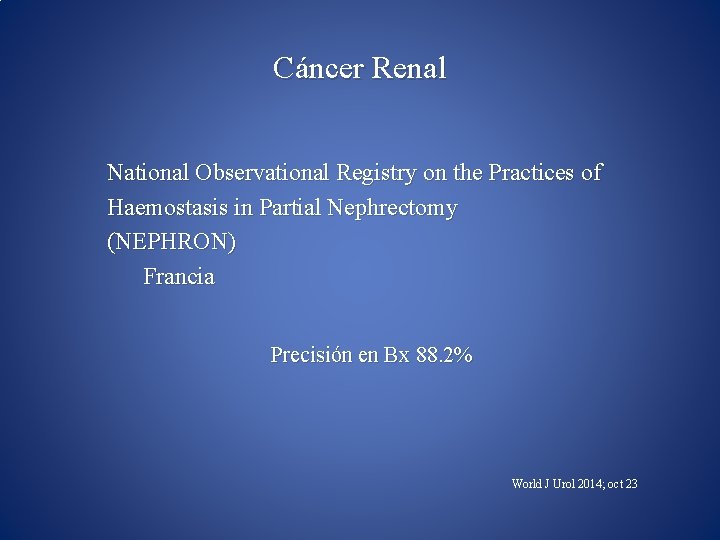 Cáncer Renal

National Observational Registry on the Practices of Haemostasis in Partial Nephrectomy (NEPHRON)
Francia

Precisión en Bx 88.2%

World J Urol 2014; oct 23